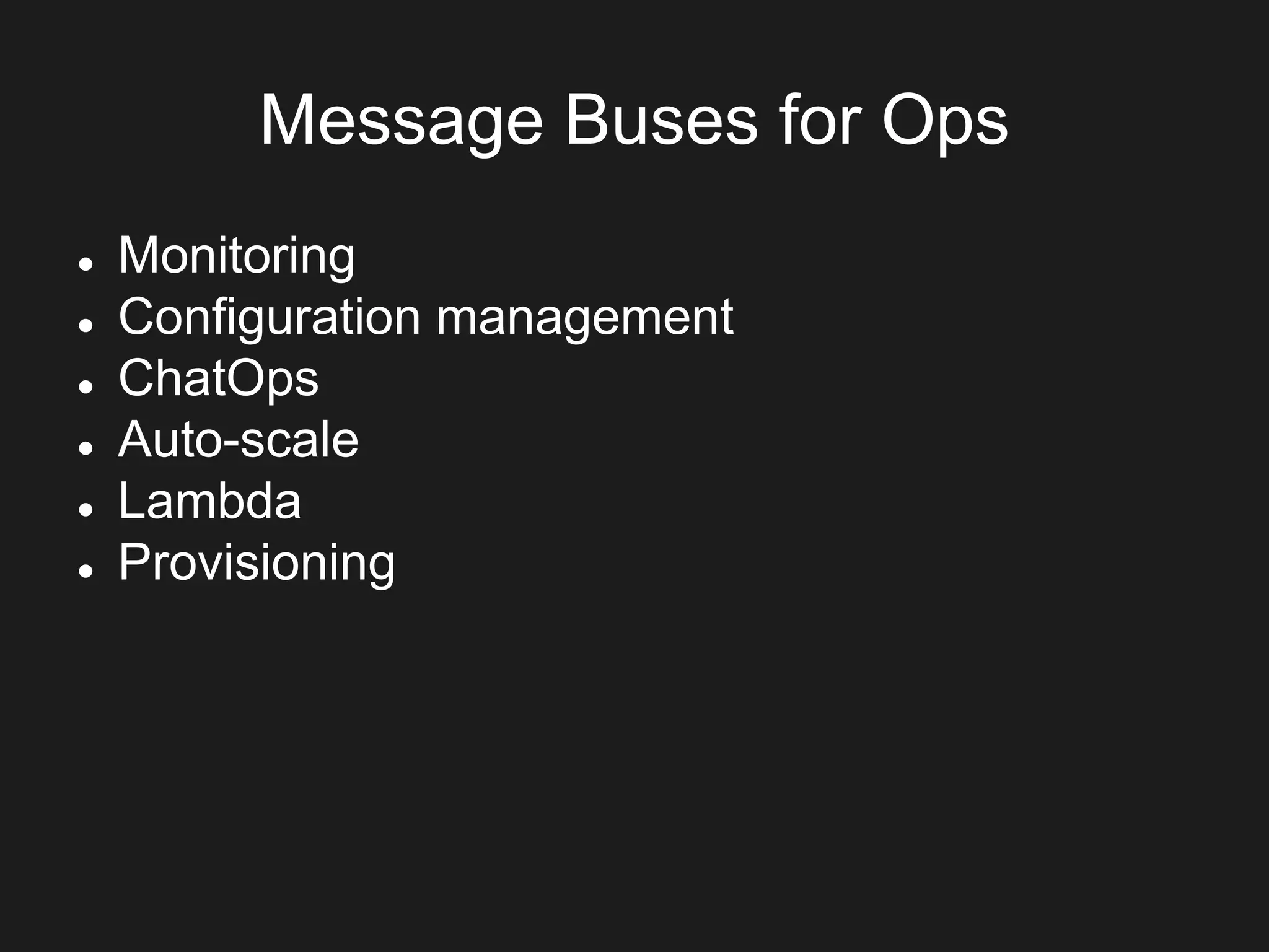 Message Buses for Ops

- Monitoring
- Configuration management
- ChatOps
- Auto-scale
- Lambda
- Provisioning